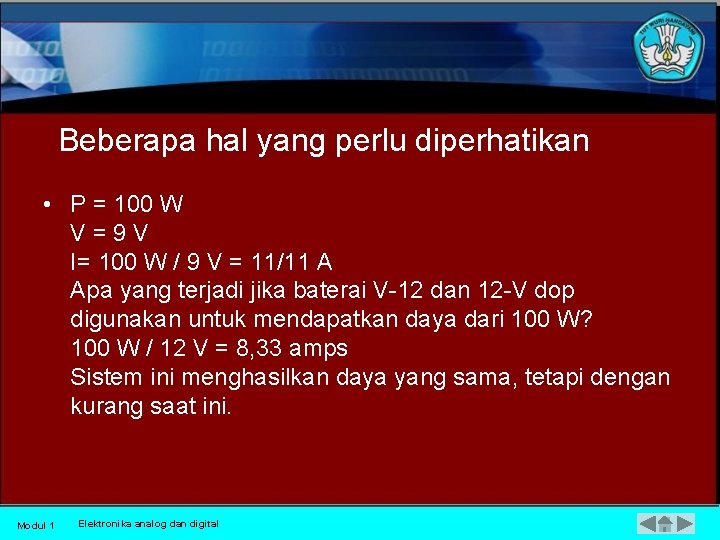 TUT WURI HANDAYANI

Beberapa hal yang perlu diperhatikan

• P = 100 W
V = 9 V
I= 100 W / 9 V = 11/11 A
Apa yang terjadi jika baterai V-12 dan 12-V dop digunakan untuk mendapatkan daya dari 100 W?
100 W / 12 V = 8,33 amps
Sistem ini menghasilkan daya yang sama, tetapi dengan kurang saat ini.

Modul 1 Elektronika analog dan digital